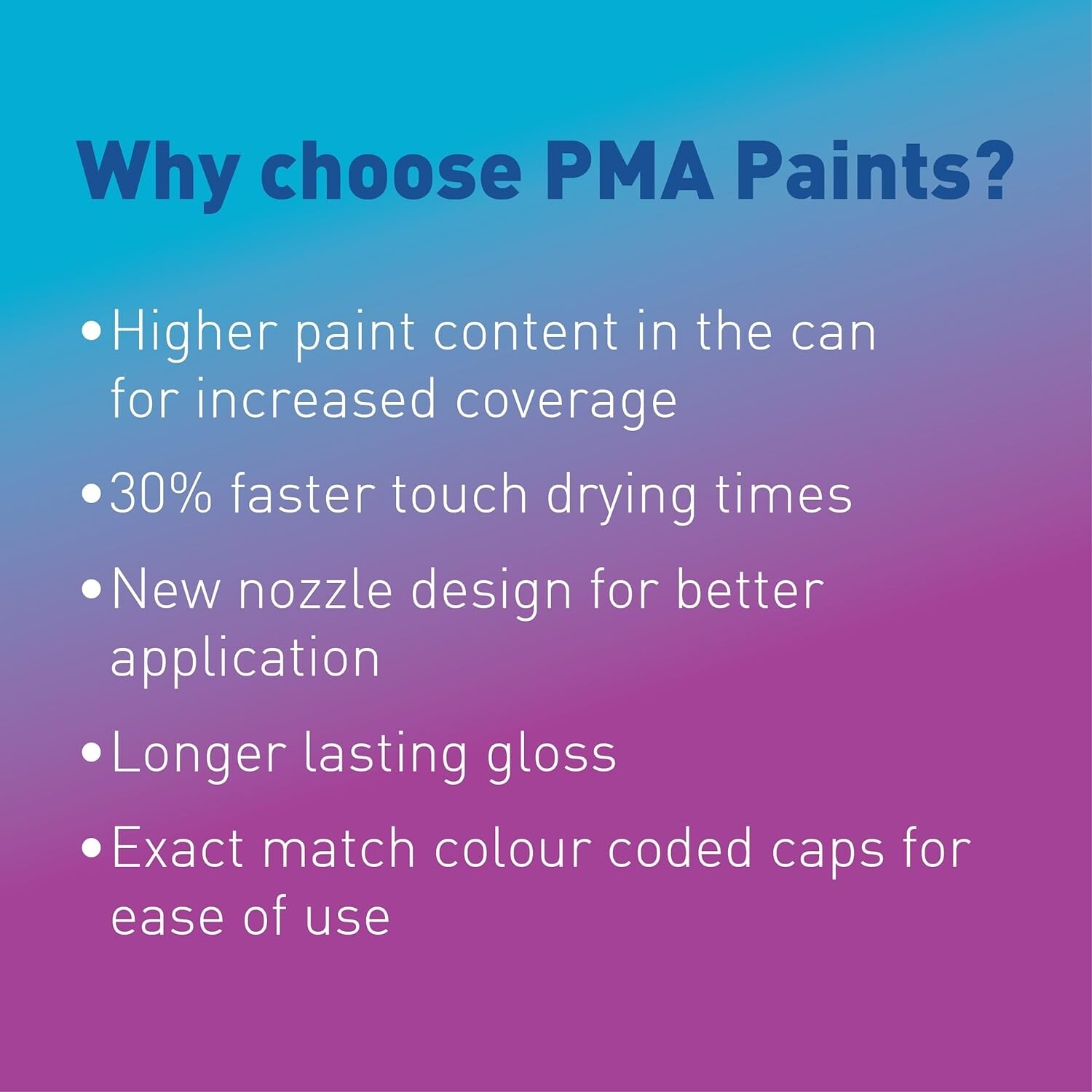 Why choose PMA Paints?

• Higher paint content in the can for increased coverage

• 30% faster touch drying times

• New nozzle design for better application

• Longer lasting gloss

• Exact match colour coded caps for ease of use